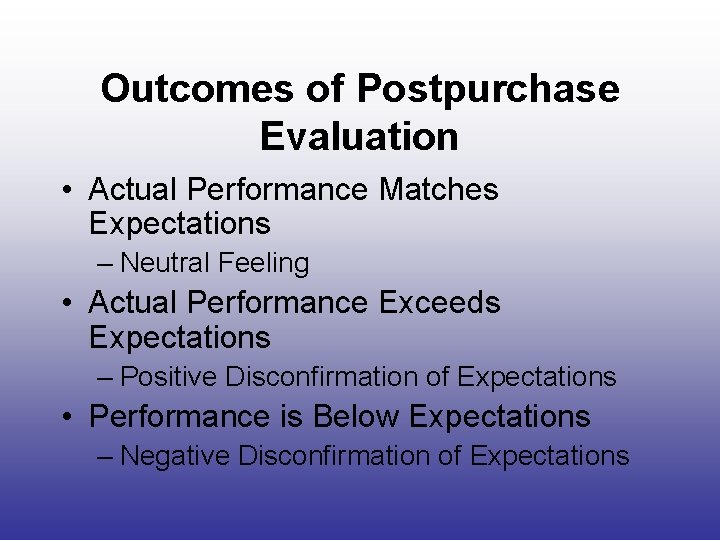 Outcomes of Postpurchase Evaluation

• Actual Performance Matches Expectations
– Neutral Feeling
• Actual Performance Exceeds Expectations
– Positive Disconfirmation of Expectations
• Performance is Below Expectations
– Negative Disconfirmation of Expectations